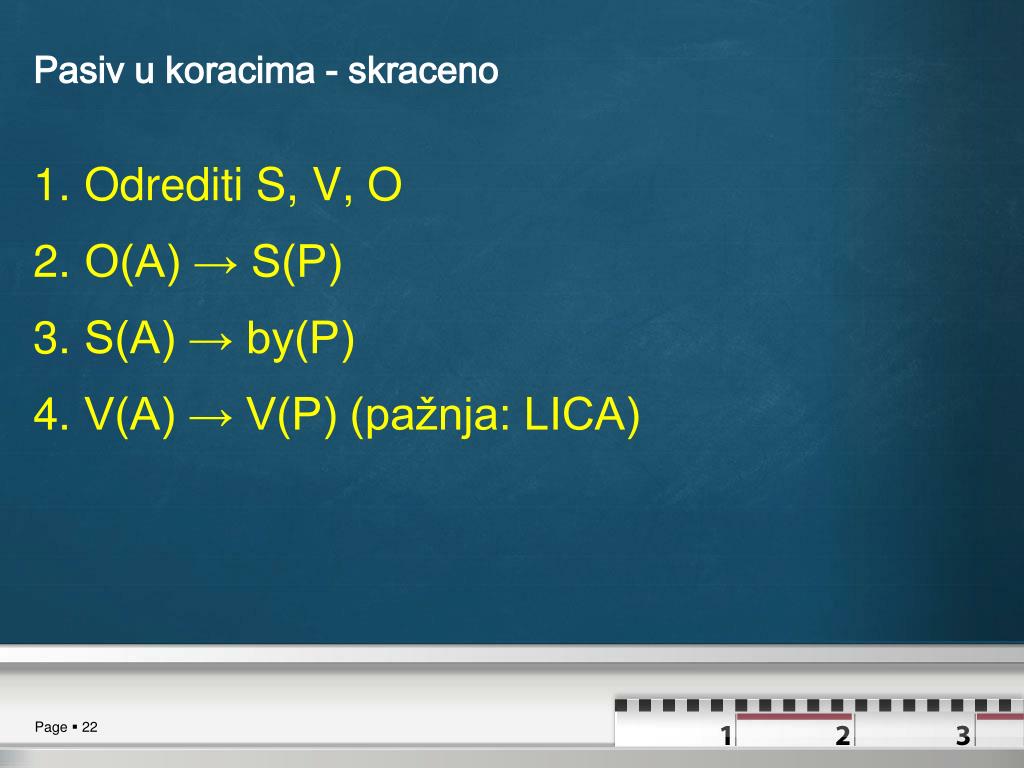 Pasiv u koracima - skraceno

1. Odrediti S, V, O
2. O(A) → S(P)
3. S(A) → by(P)
4. V(A) → V(P) (pažnja: LICA)

Page ▪ 22

1 2 3